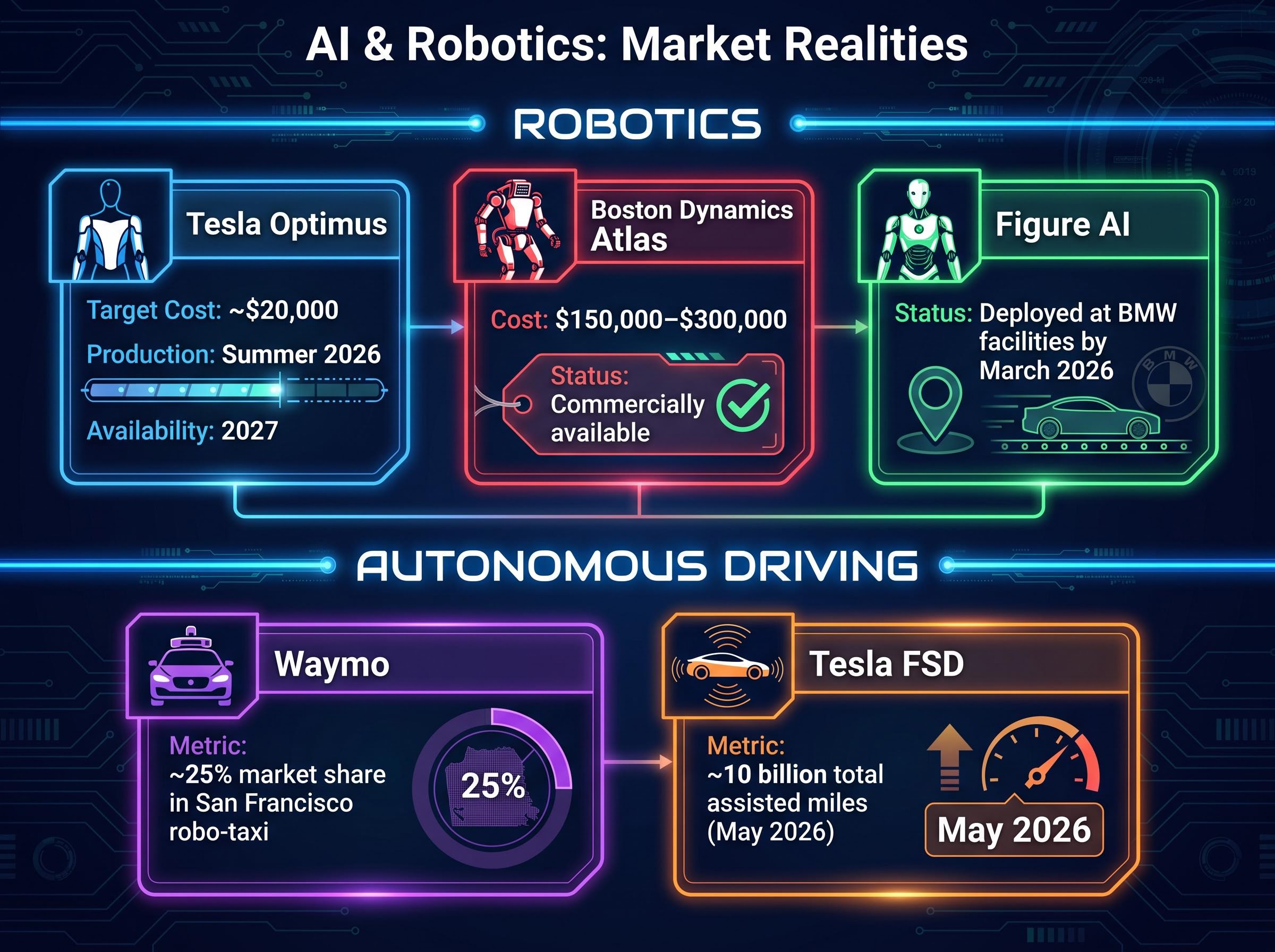 AI & Robotics: Market Realities

ROBOTICS

Tesla Optimus

Target Cost: ~$20,000

Production: Summer 2026

Availability: 2027

Boston Dynamics Atlas

Cost: $150,000–$300,000

Status: Commercially available

Figure AI

Status: Deployed at BMW facilities by March 2026

BMW

AUTONOMOUS DRIVING

Waymo

Metric: ~25% market share in San Francisco robo-taxi

25%

Tesla FSD

Metric: ~10 billion total assisted miles (May 2026)

May 2026